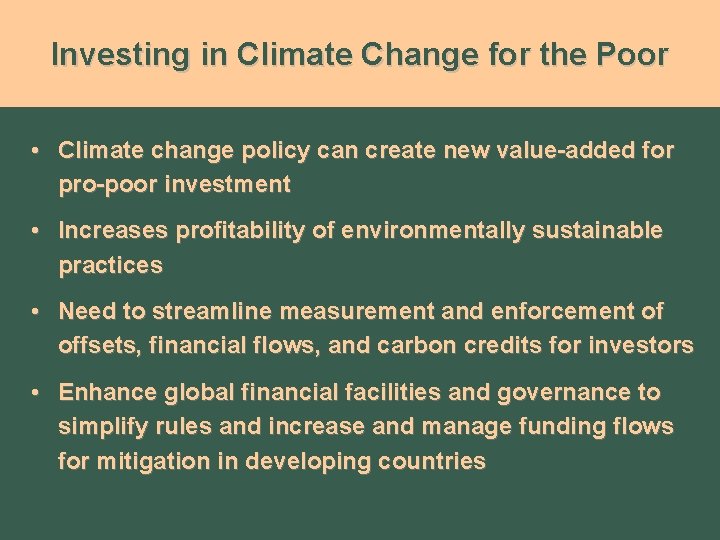 Investing in Climate Change for the Poor

• Climate change policy can create new value-added for pro-poor investment

• Increases profitability of environmentally sustainable practices

• Need to streamline measurement and enforcement of offsets, financial flows, and carbon credits for investors

• Enhance global financial facilities and governance to simplify rules and increase and manage funding flows for mitigation in developing countries